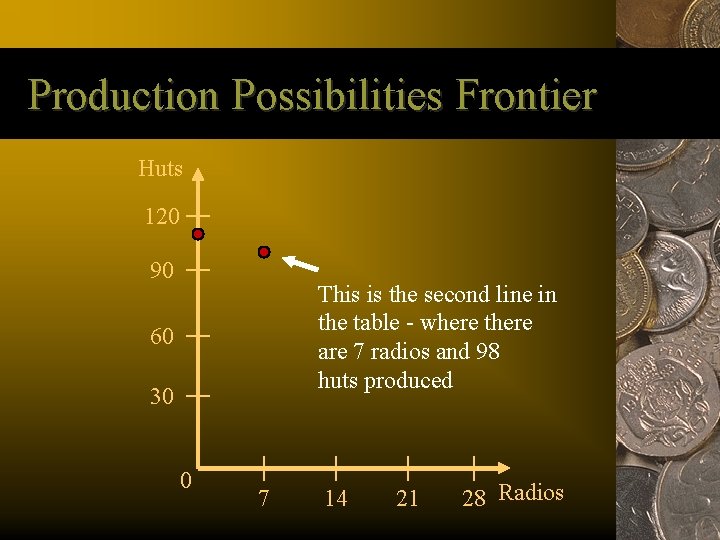 Production Possibilities Frontier

Huts

120

90

60

30

0

7

14

21

28

Radios

This is the second line in the table - where there are 7 radios and 98 huts produced